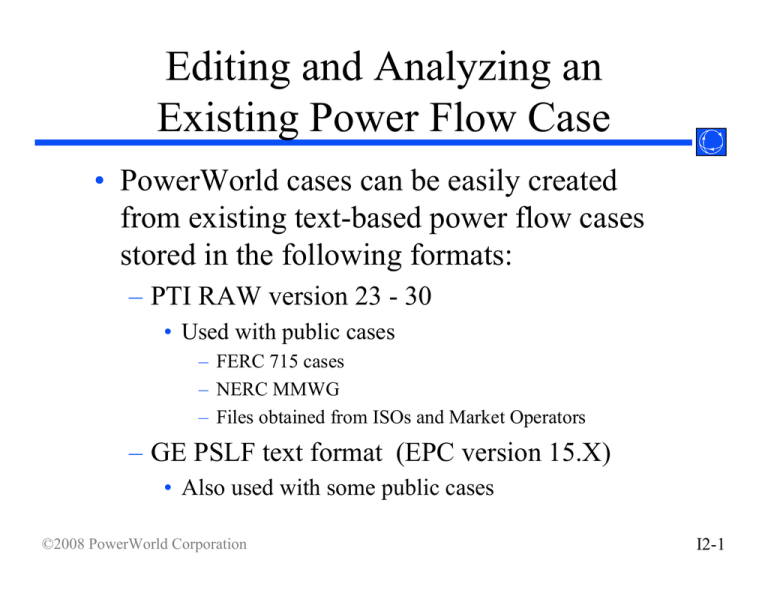 Editing and Analyzing an Existing Power Flow Case

• PowerWorld cases can be easily created from existing text-based power flow cases stored in the following formats:
– PTI RAW version 23 - 30
• Used with public cases
– FERC 715 cases
– NERC MMWG
– Files obtained from ISOs and Market Operators
– GE PSLF text format (EPC version 15.X)
• Also used with some public cases

©2008 PowerWorld Corporation

I2-1